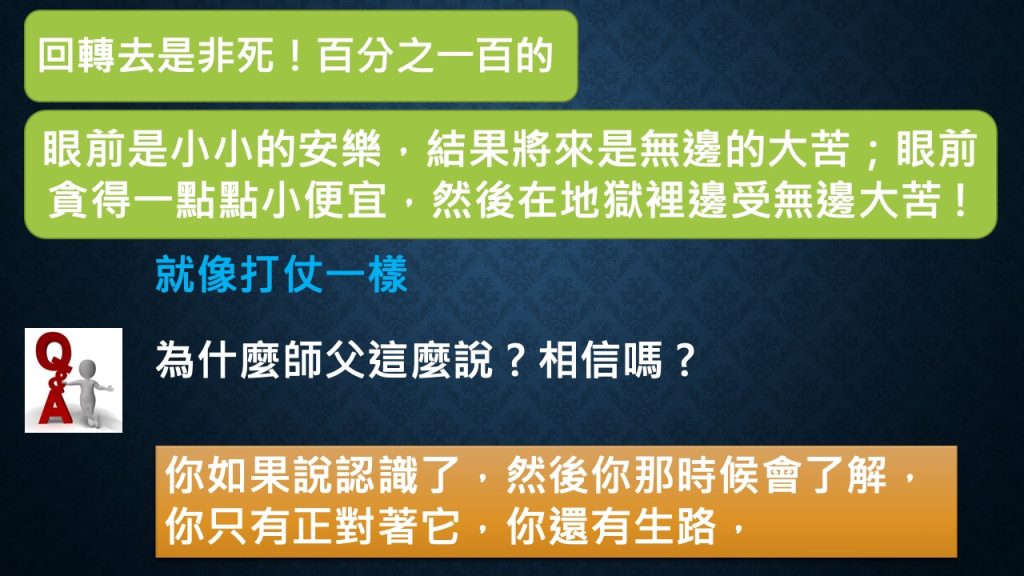 回轉去是非死！百分之一百的

眼前是小小的安樂，結果將來是無邊的大苦；眼前貪得一點點小便宜，然後在地獄裡邊受無邊大苦！

就像打仗一樣

Q&A

為什麼師父這麼說？相信嗎？

你如果說認識了，然後你那時候會了解，你只有正對著它，你還有生路，